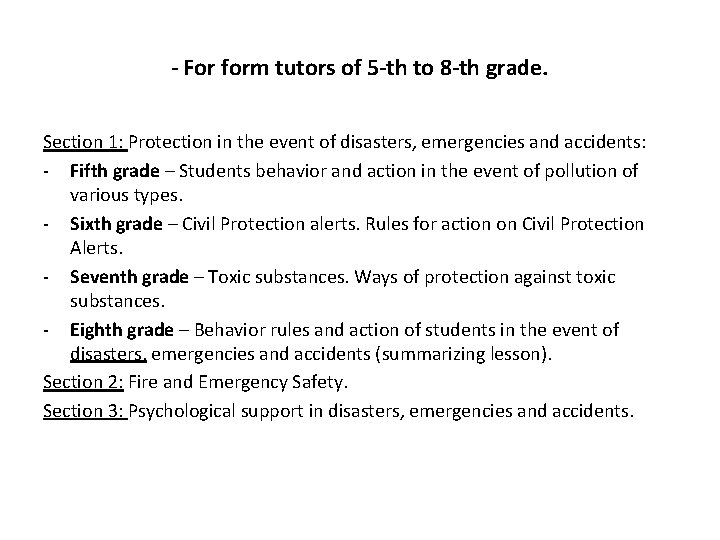 - For form tutors of 5-th to 8-th grade.

Section 1: Protection in the event of disasters, emergencies and accidents:
- Fifth grade – Students behavior and action in the event of pollution of various types.
- Sixth grade – Civil Protection alerts. Rules for action on Civil Protection Alerts.
- Seventh grade – Toxic substances. Ways of protection against toxic substances.
- Eighth grade – Behavior rules and action of students in the event of disasters, emergencies and accidents (summarizing lesson).
Section 2: Fire and Emergency Safety.
Section 3: Psychological support in disasters, emergencies and accidents.